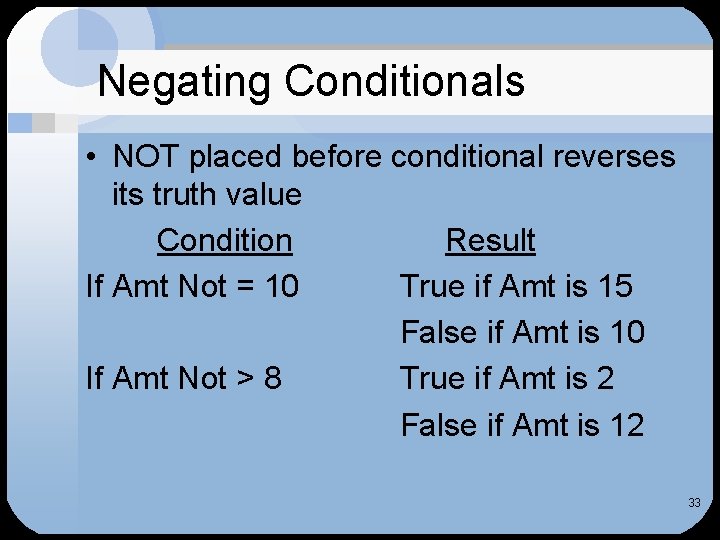 Negating Conditionals

• NOT placed before conditional reverses its truth value

| Condition | Result |
|---|---|
| If Amt Not = 10 | True if Amt is 15 |
| | False if Amt is 10 |
| If Amt Not > 8 | True if Amt is 2 |
| | False if Amt is 12 |

33